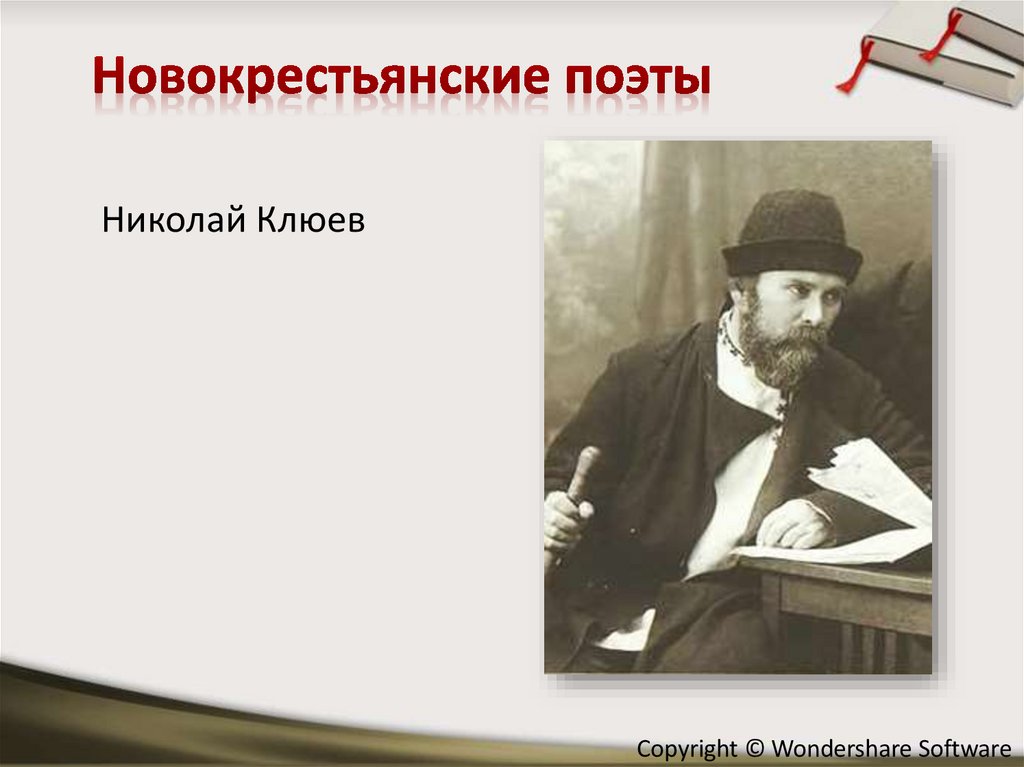 Новокрестьянские поэты

Николай Клюев

Copyright © Wondershare Software